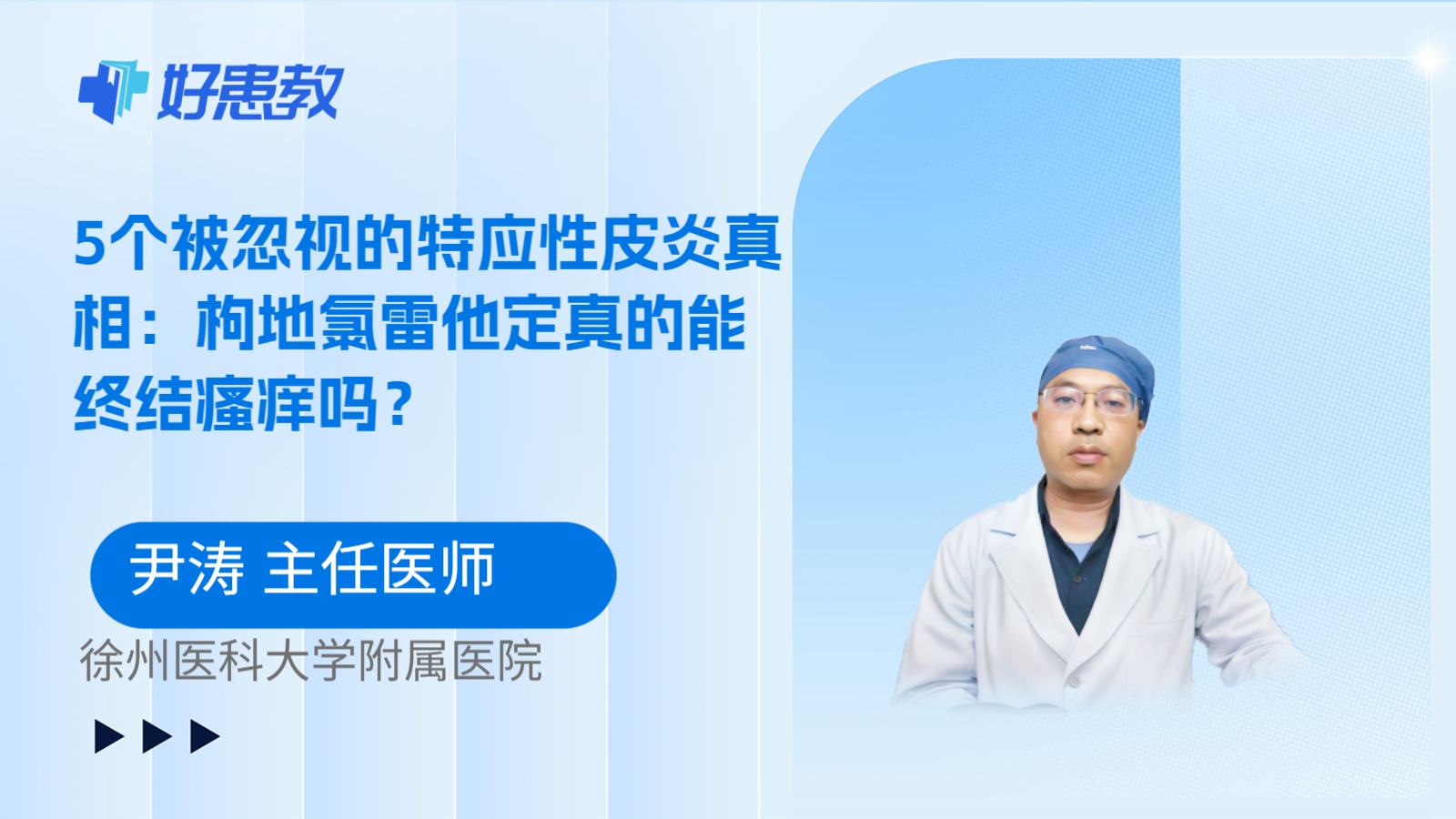 好患教

5个被忽视的特应性皮炎真相：枸地氯雷他定真的能终结瘙痒吗？

尹涛 主任医师

徐州医科大学附属医院